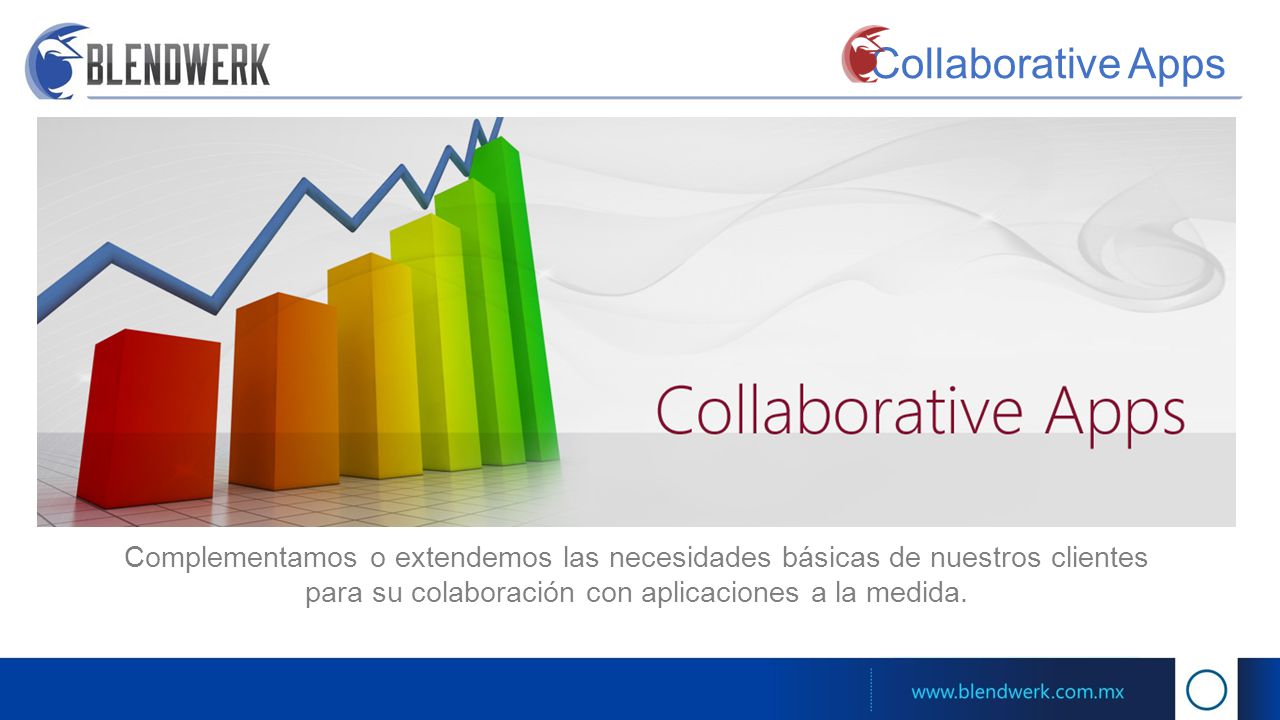 BLENDWERK

Collaborative Apps

Collaborative Apps

Complementamos o extendemos las necesidades básicas de nuestros clientes para su colaboración con aplicaciones a la medida.

www.blendwerk.com.mx